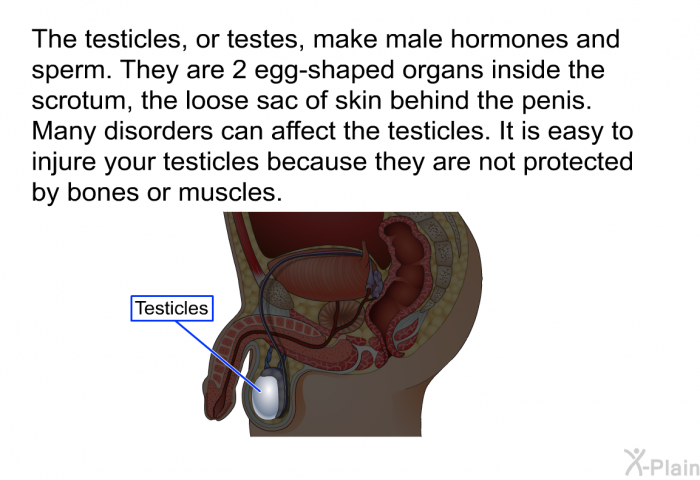 The testicles, or testes, make male hormones and sperm. They are 2 egg-shaped organs inside the scrotum, the loose sac of skin behind the penis. Many disorders can affect the testicles. It is easy to injure your testicles because they are not protected by bones or muscles.

Testicles

X-Plain